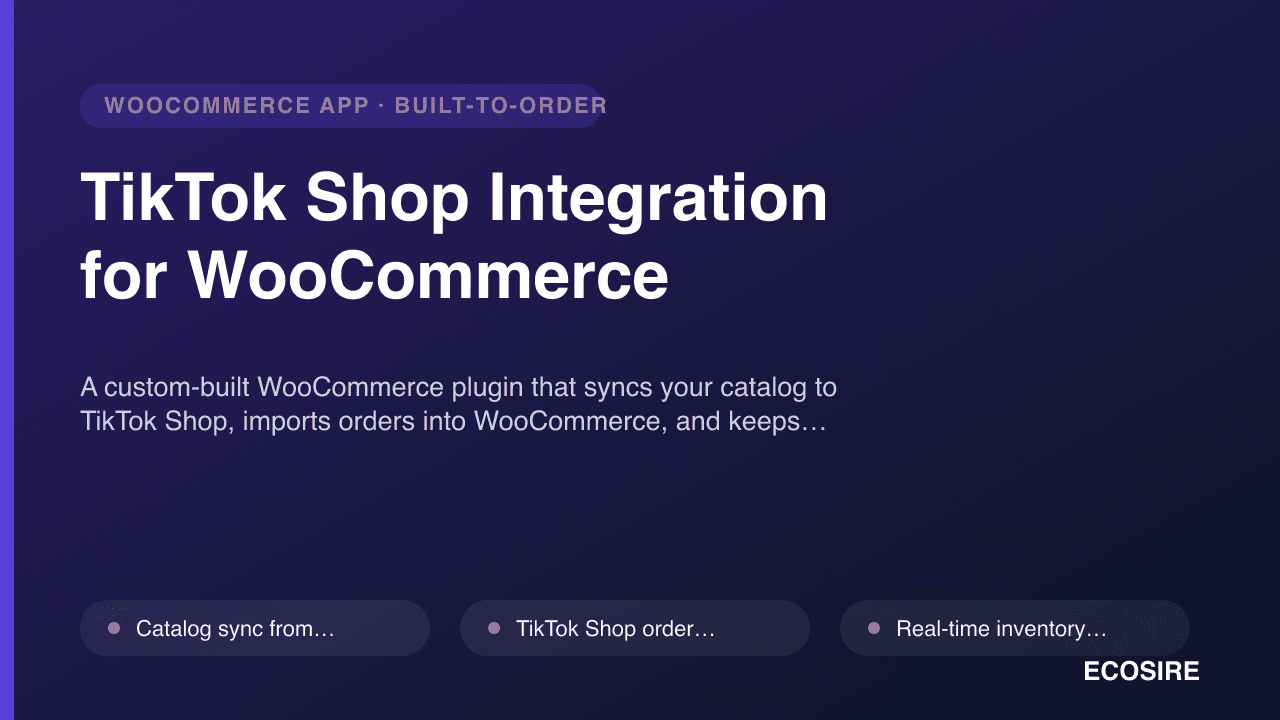 WOOCOMMERCE APP · BUILT-TO-ORDER

TikTok Shop Integration for WooCommerce

A custom-built WooCommerce plugin that syncs your catalog to TikTok Shop, imports orders into WooCommerce, and keeps…

Catalog sync from…

TikTok Shop order…

Real-time inventory…

ECOSIRE